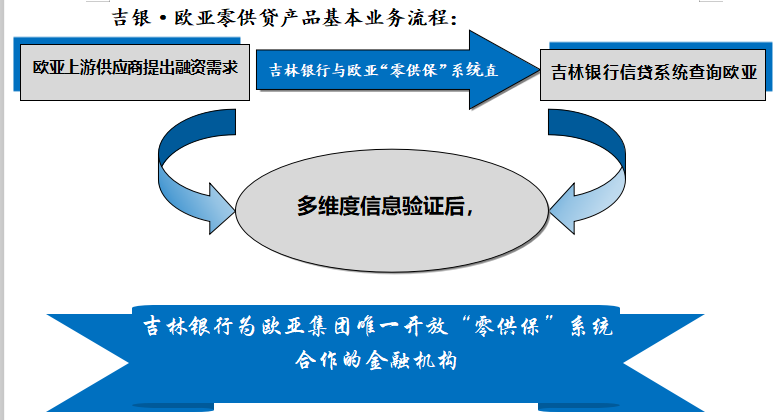 吉银·欧亚零供贷产品基本业务流程：

欧亚上游供应商提出融资需求

吉林银行与欧亚“零供保”系统直

吉林银行信贷系统查询欧亚

多维度信息验证后，

吉林银行为欧亚集团唯一开放“零供保”系统合作的金融机构